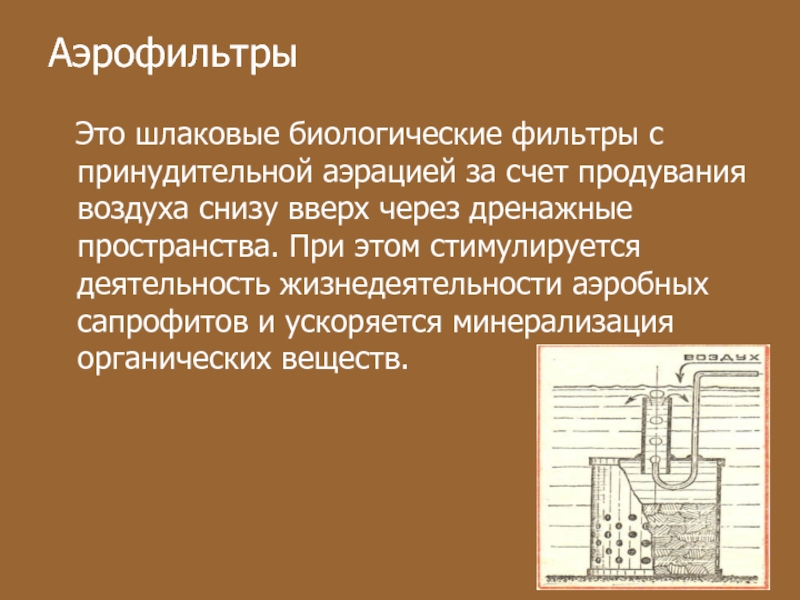 Аэрофильтры

Это шлаковые биологические фильтры с принудительной аэрацией за счет продувания воздуха снизу вверх через дренажные пространства. При этом стимулируется деятельность жизнедеятельности аэробных сапрофитов и ускоряется минерализация органических веществ.

ВОЗДУХ